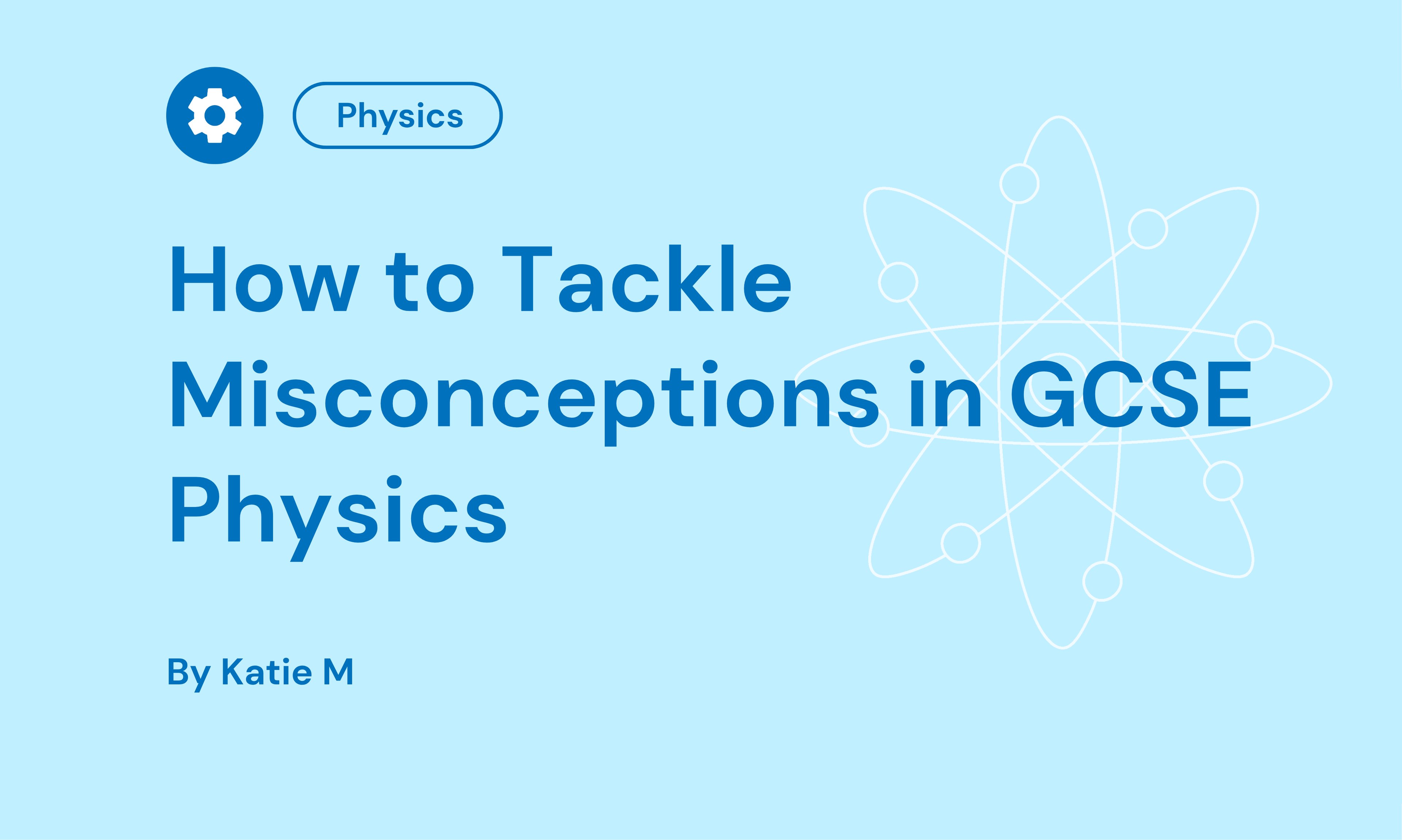 Physics

How to Tackle Misconceptions in GCSE Physics

By Katie M